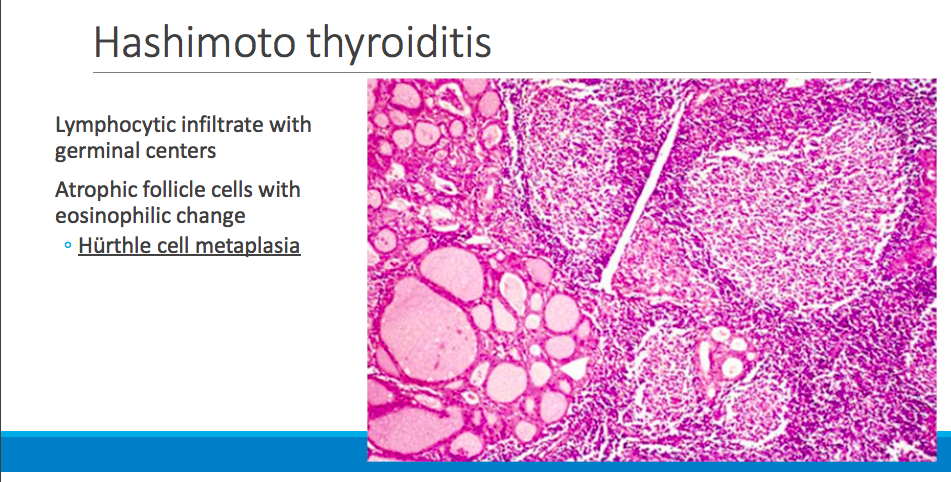 Hashimoto thyroiditis

Lymphocytic infiltrate with germinal centers

Atrophic follicle cells with eosinophilic change

◦ Hürthle cell metaplasia